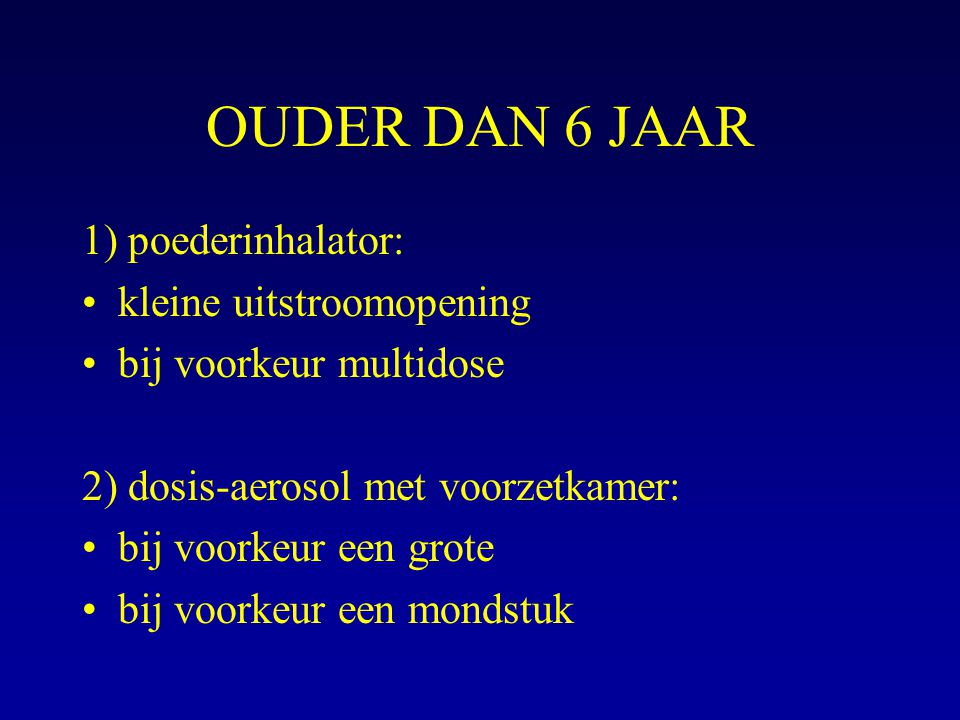 OUDER DAN 6 JAAR

1) poederinhalator:
• kleine uitstroomopening
• bij voorkeur multidose

2) dosis-aerosol met voorzetkamer:
• bij voorkeur een grote
• bij voorkeur een mondstuk